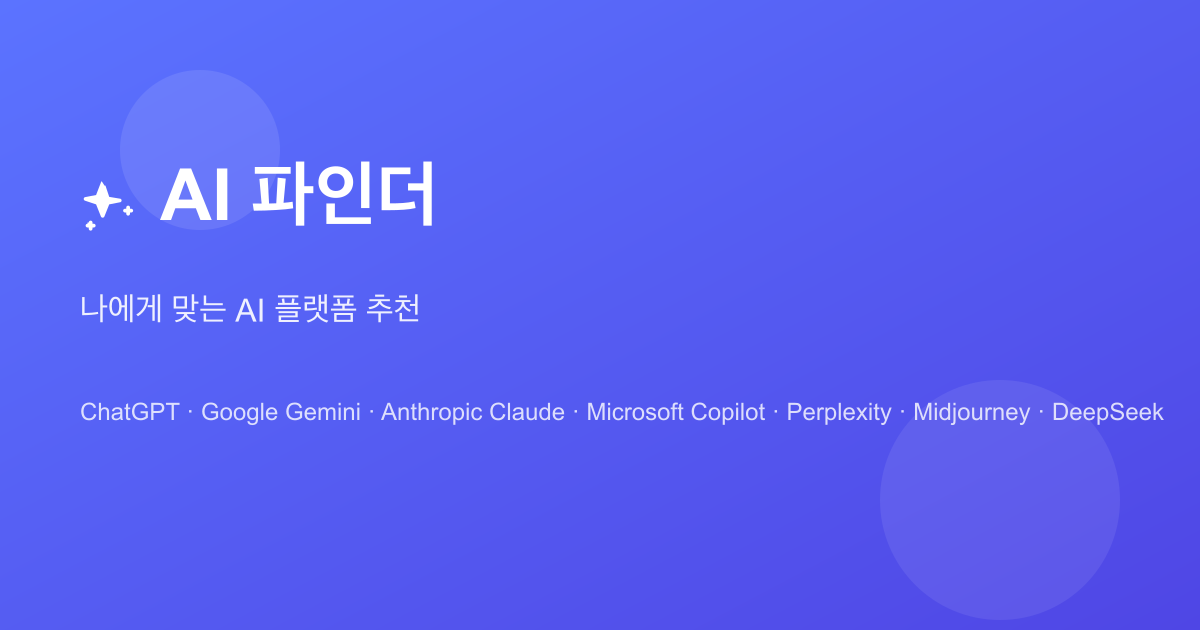 AI 파인더

나에게 맞는 AI 플랫폼 추천

ChatGPT · Google Gemini · Anthropic Claude · Microsoft Copilot · Perplexity · Midjourney · DeepSeek